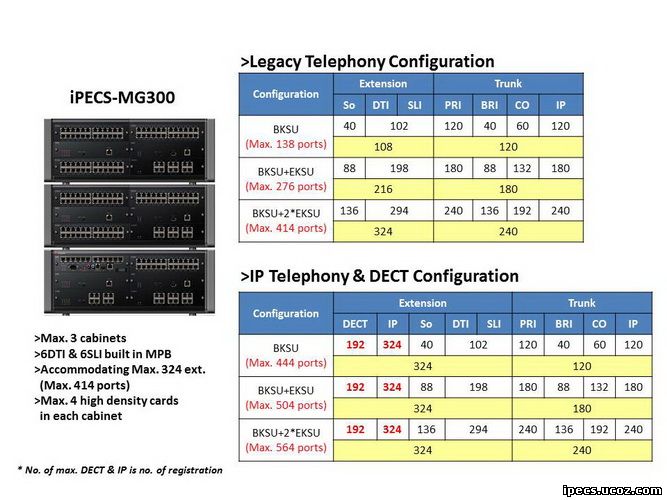 iPECS-MG300

>Max. 3 cabinets
>6DTI & 6SLI built in MPB
>Accommodating Max. 324 ext. (Max. 414 ports)
>Max. 4 high density cards in each cabinet

* No. of max. DECT & IP is no. of registration

>Legacy Telephony Configuration

| Configuration | Extension | | | Trunk | | | |
|---|---|---|---|---|---|---|---|
| | So | DTI | SLI | PRI | BRI | CO | IP |
| BKSU (Max. 138 ports) | 40 | 102 | | 120 | 40 | 60 | 120 |
| | 108 | | | 120 | | | |
| BKSU+EKSU (Max. 276 ports) | 88 | 198 | | 180 | 88 | 132 | 180 |
| | 216 | | | 180 | | | |
| BKSU+2*EKSU (Max. 414 ports) | 136 | 294 | | 240 | 136 | 192 | 240 |
| | 324 | | | 240 | | | |

>IP Telephony & DECT Configuration

| Configuration | Extension | | | | | Trunk | | | |
|---|---|---|---|---|---|---|---|---|---|
| | DECT | IP | So | DTI | SLI | PRI | BRI | CO | IP |
| BKSU (Max. 444 ports) | 192 | 324 | 40 | 102 | | 120 | 40 | 60 | 120 |
| | 324 | | | | | 120 | | | |
| BKSU+EKSU (Max. 504 ports) | 192 | 324 | 88 | 198 | | 180 | 88 | 132 | 180 |
| | 324 | | | | | 180 | | | |
| BKSU+2*EKSU (Max. 564 ports) | 192 | 324 | 136 | 294 | | 240 | 136 | 192 | 240 |
| | 324 | | | | | 240 | | | |

ipecs.ucoz.com